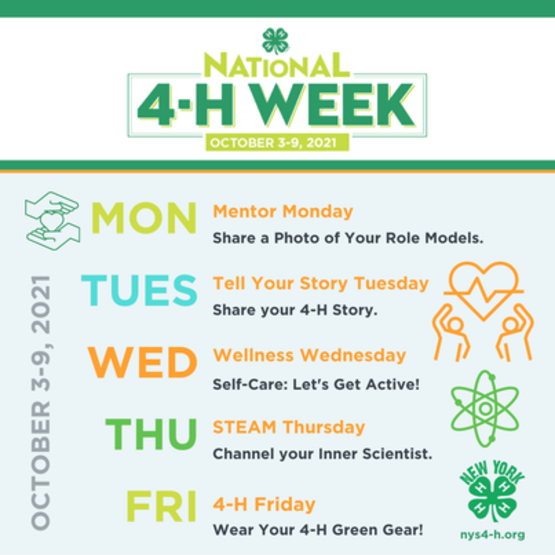 NATIONAL
4-H WEEK
OCTOBER 3-9, 2021

OCTOBER 3-9, 2021

MON
Mentor Monday
Share a Photo of Your Role Models.

TUES
Tell Your Story Tuesday
Share your 4-H Story.

WED
Wellness Wednesday
Self-Care: Let's Get Active!

THU
STEAM Thursday
Channel your Inner Scientist.

FRI
4-H Friday
Wear Your 4-H Green Gear!

NEW YORK
H H H H
nys4-h.org